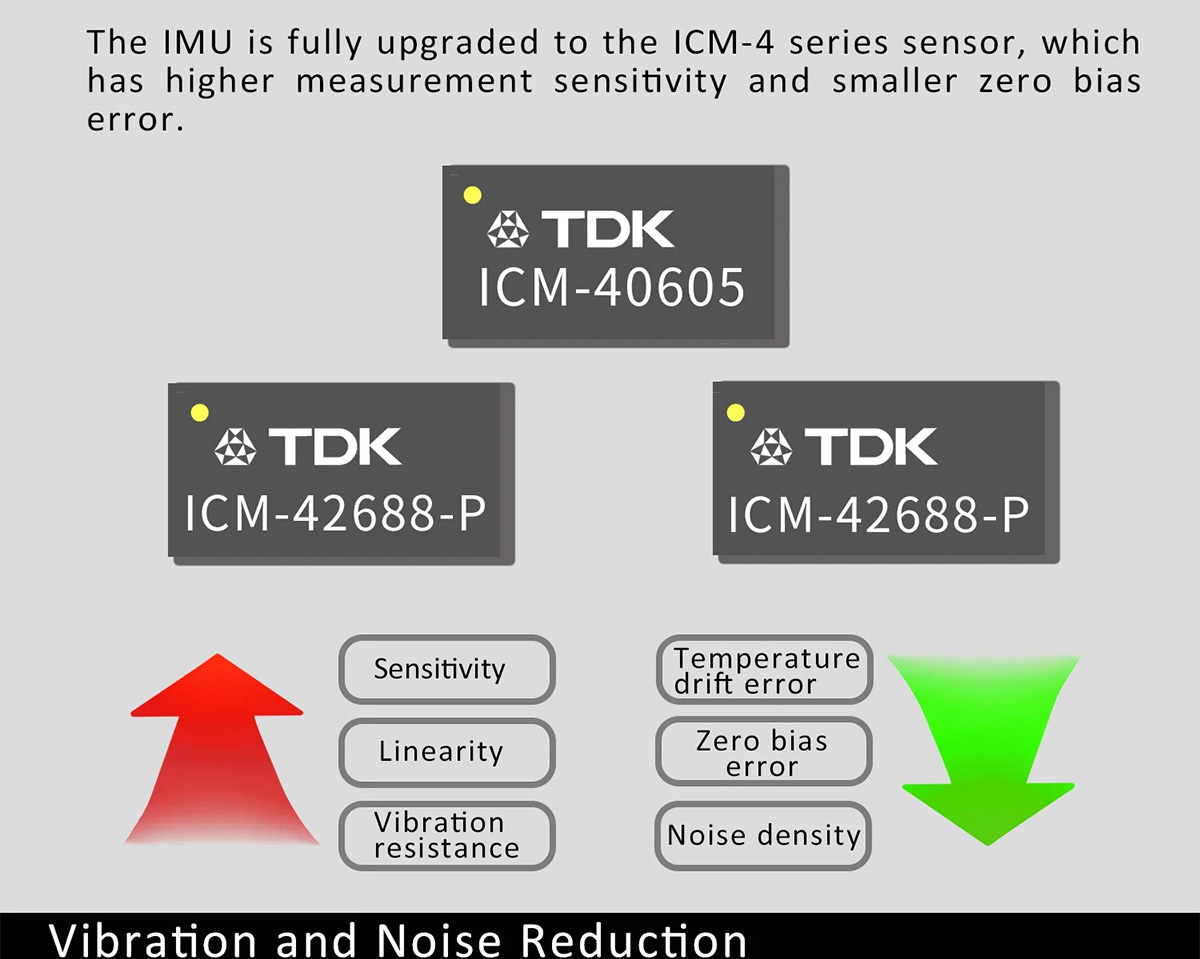 The IMU is fully upgraded to the ICM-4 series sensor, which has higher measurement sensitivity and smaller zero bias error.

TDK
ICM-40605

TDK
ICM-42688-P

TDK
ICM-42688-P

Sensitivity

Linearity

Vibration resistance

Temperature drift error

Zero bias error

Noise density

Vibration and Noise Reduction